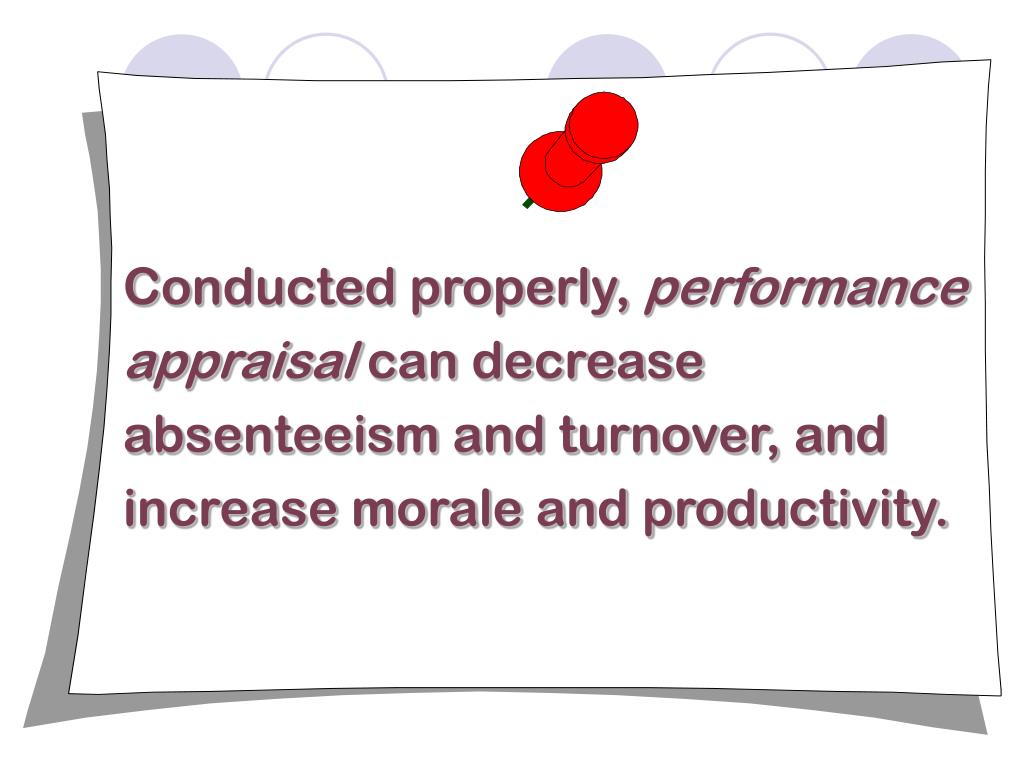 Conducted properly, performance appraisal can decrease absenteeism and turnover, and increase morale and productivity.